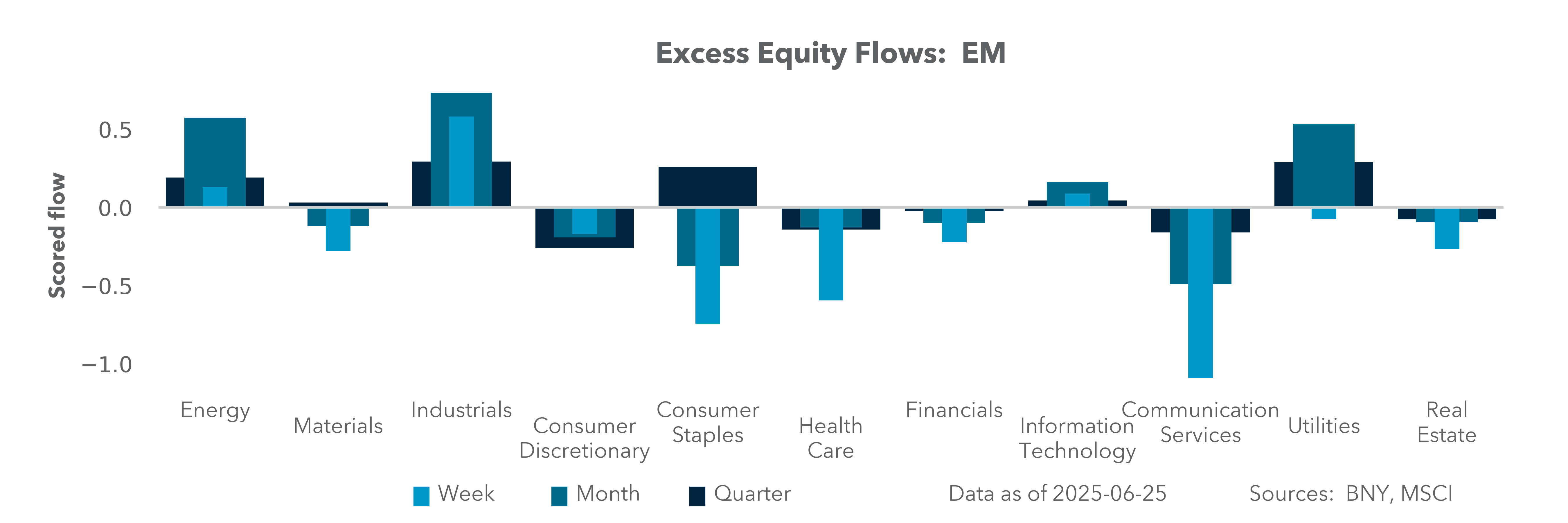 Excess Equity Flows: EM

Scored flow

0.5
0.0
−0.5
−1.0

Energy
Materials
Industrials
Consumer Discretionary
Consumer Staples
Health Care
Financials
Information Technology
Communication Services
Utilities
Real Estate

Week
Month
Quarter

Data as of 2025-06-25

Sources: BNY, MSCI